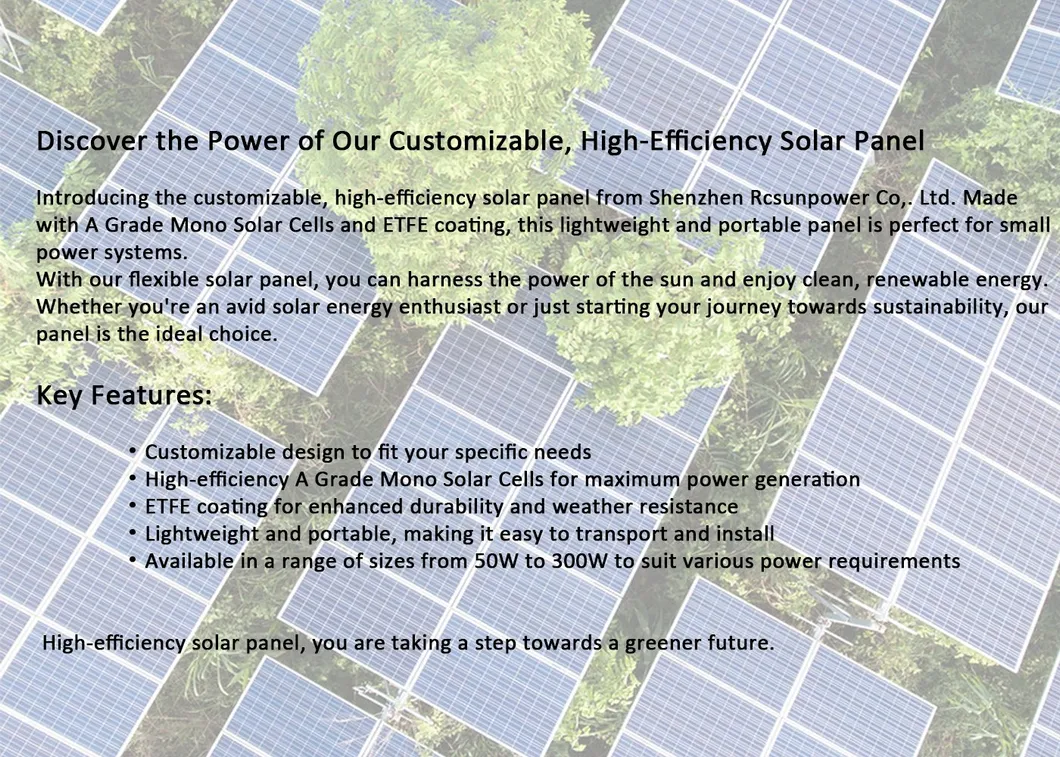 Discover the Power of Our Customizable, High-Efficiency Solar Panel

Introducing the customizable, high-efficiency solar panel from Shenzhen Rcsunpower Co,. Ltd. Made with A Grade Mono Solar Cells and ETFE coating, this lightweight and portable panel is perfect for small power systems.
With our flexible solar panel, you can harness the power of the sun and enjoy clean, renewable energy. Whether you're an avid solar energy enthusiast or just starting your journey towards sustainability, our panel is the ideal choice.

Key Features:

• Customizable design to fit your specific needs
• High-efficiency A Grade Mono Solar Cells for maximum power generation
• ETFE coating for enhanced durability and weather resistance
• Lightweight and portable, making it easy to transport and install
• Available in a range of sizes from 50W to 300W to suit various power requirements

High-efficiency solar panel, you are taking a step towards a greener future.